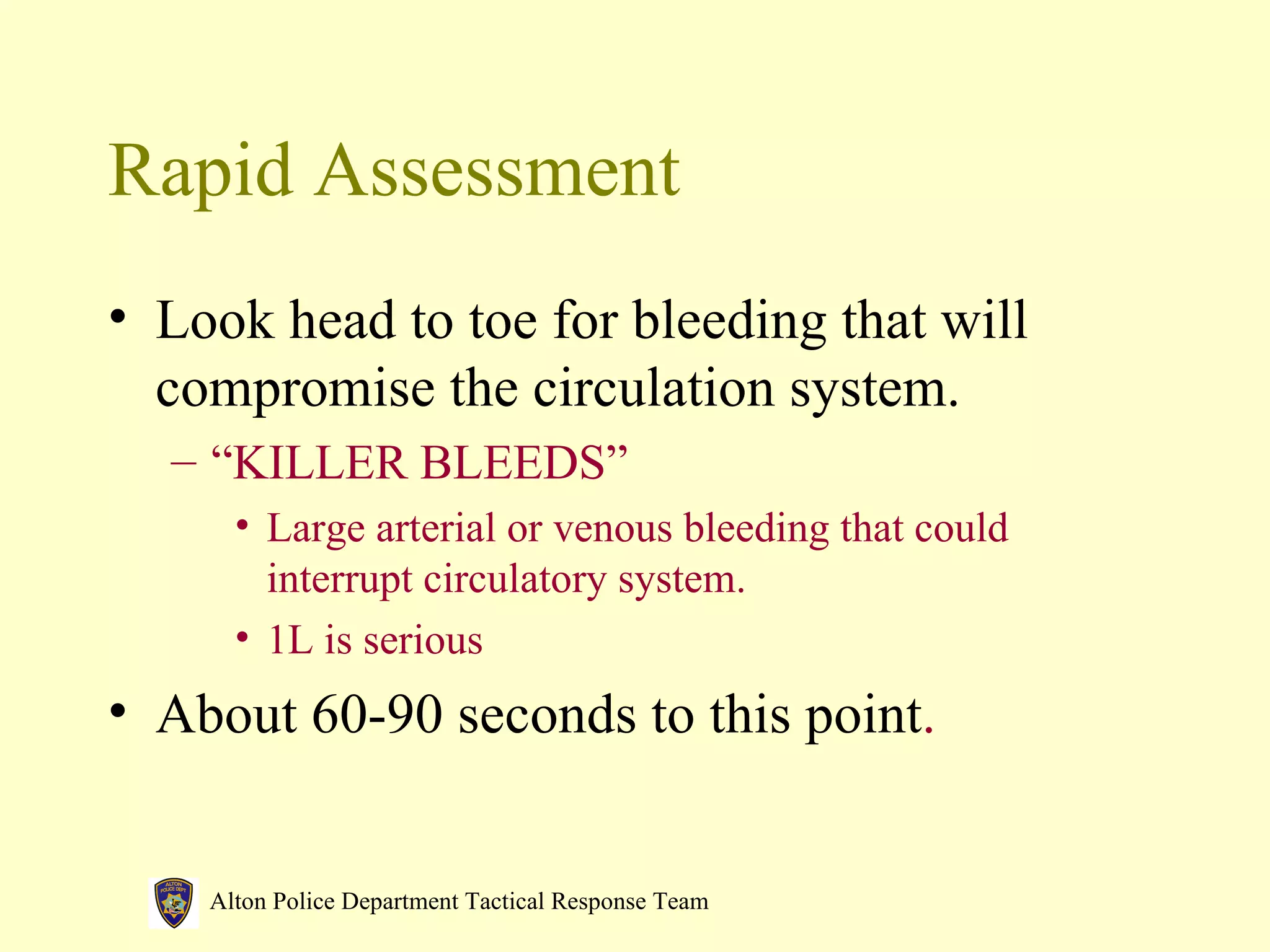 Rapid Assessment

• Look head to toe for bleeding that will compromise the circulation system.
– “KILLER BLEEDS”
• Large arterial or venous bleeding that could interrupt circulatory system.
• 1L is serious
• About 60-90 seconds to this point.

ALTON POLICE DEPT

Alton Police Department Tactical Response Team